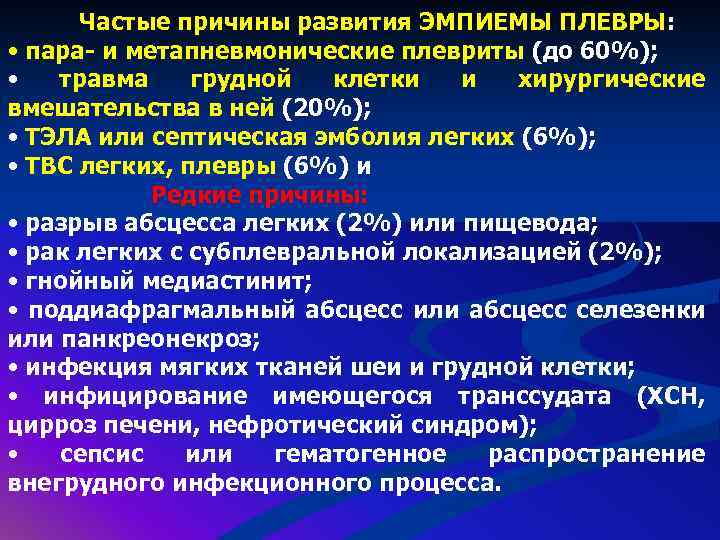 Частые причины развития ЭМПИЕМЫ ПЛЕВРЫ:
• пара- и метапневмонические плевриты (до 60%);
• травма грудной клетки и хирургические вмешательства в ней (20%);
• ТЭЛА или септическая эмболия легких (6%);
• ТВС легких, плевры (6%) и

Редкие причины:
• разрыв абсцесса легких (2%) или пищевода;
• рак легких с субплевральной локализацией (2%);
• гнойный медиастинит;
• поддиафрагмальный абсцесс или абсцесс селезенки или панкреонекроз;
• инфекция мягких тканей шеи и грудной клетки;
• инфицирование имеющегося транссудата (ХСН, цирроз печени, нефротический синдром);
• сепсис или гематогенное распространение внегрудного инфекционного процесса.